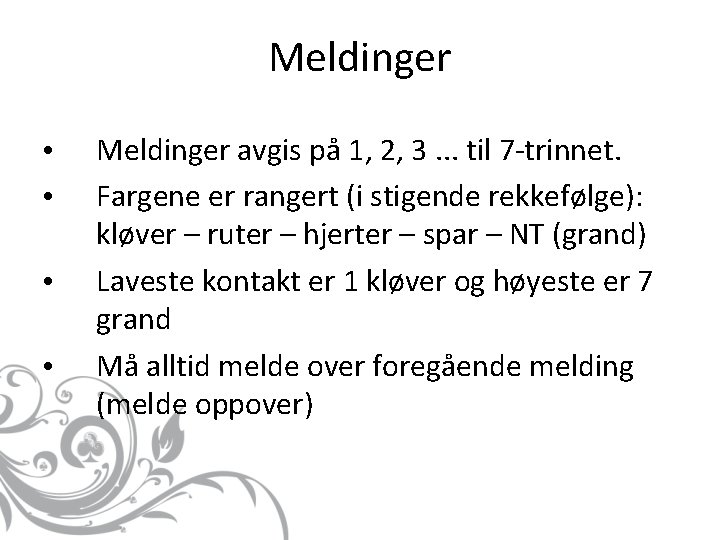 Meldinger

• Meldinger avgis på 1, 2, 3 ... til 7-trinnet.
• Fargene er rangert (i stigende rekkefølge): kløver – ruter – hjerter – spar – NT (grand)
• Laveste kontakt er 1 kløver og høyeste er 7 grand
• Må alltid melde over foregående melding (melde oppover)